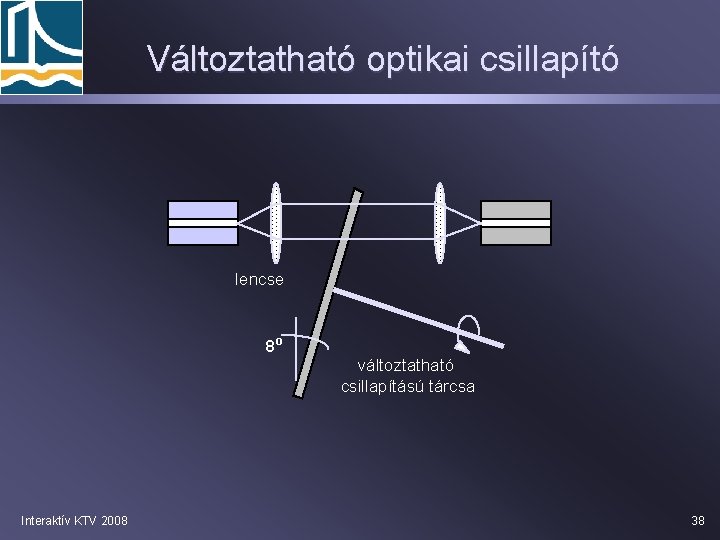 Változtatható optikai csillapító

lencse

$8^0$

változtatható csillapítású tárcsa

Interaktív KTV 2008

38